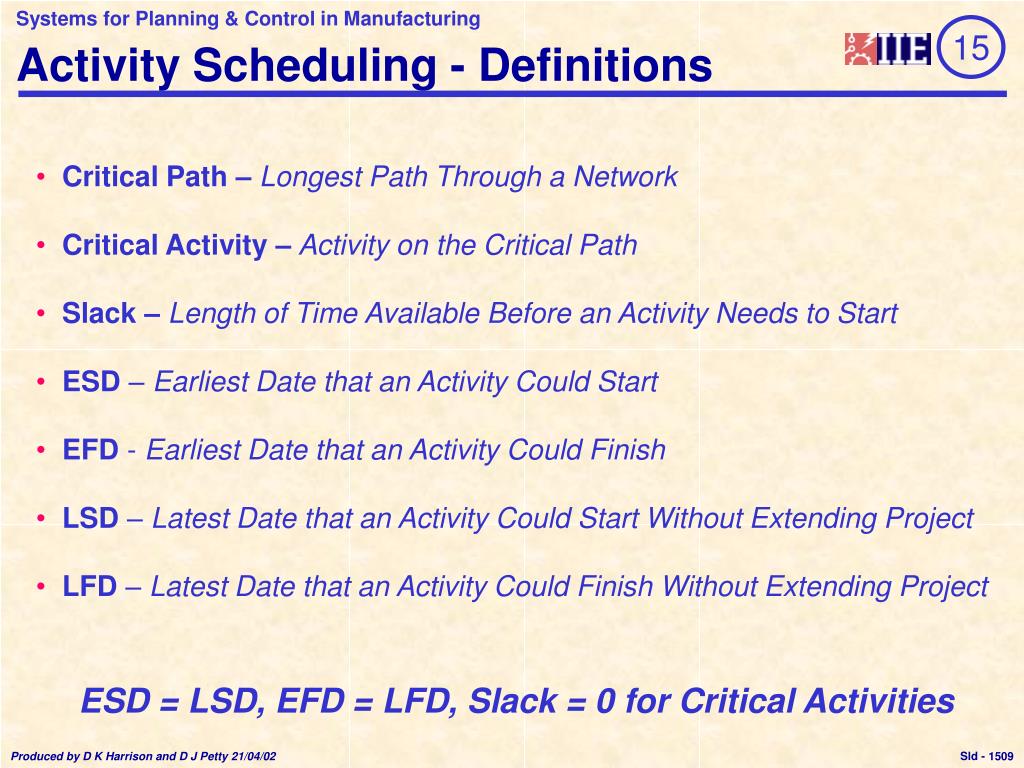 Systems for Planning & Control in Manufacturing

Activity Scheduling - Definitions

IIE 15

• Critical Path – Longest Path Through a Network

• Critical Activity – Activity on the Critical Path

• Slack – Length of Time Available Before an Activity Needs to Start

• ESD – Earliest Date that an Activity Could Start

• EFD - Earliest Date that an Activity Could Finish

• LSD – Latest Date that an Activity Could Start Without Extending Project

• LFD – Latest Date that an Activity Could Finish Without Extending Project

ESD = LSD, EFD = LFD, Slack = 0 for Critical Activities

Produced by D K Harrison and D J Petty 21/04/02

Sld - 1509